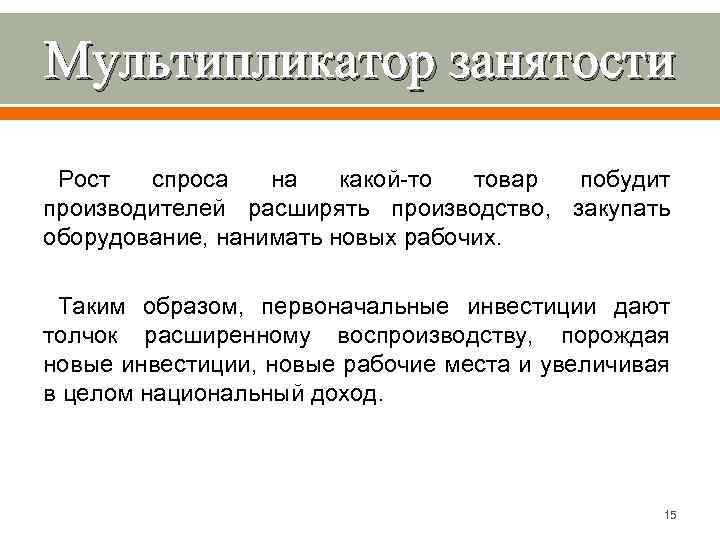 Мультипликатор занятости

Рост спроса на какой-то товар побудит производителей расширять производство, закупать оборудование, нанимать новых рабочих.

Таким образом, первоначальные инвестиции дают толчок расширенному воспроизводству, порождая новые инвестиции, новые рабочие места и увеличивая в целом национальный доход.

15